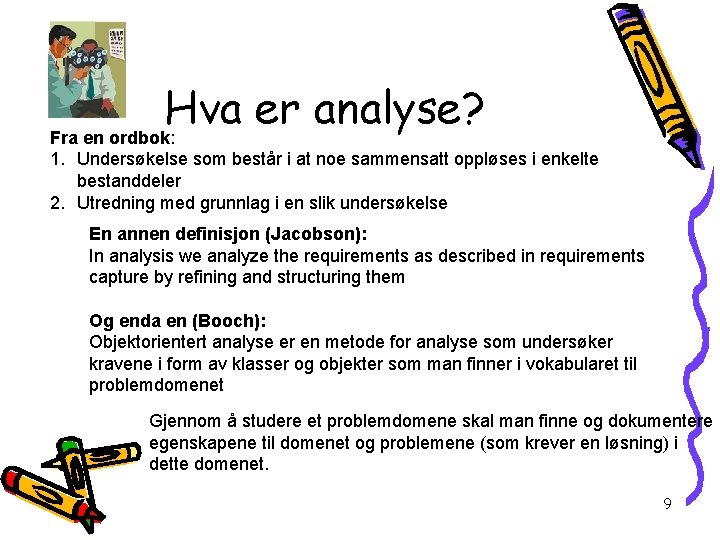 Hva er analyse?

Fra en ordbok:
1. Undersøkelse som består i at noe sammensatt oppløses i enkelte bestanddeler
2. Utredning med grunnlag i en slik undersøkelse

En annen definisjon (Jacobson):
In analysis we analyze the requirements as described in requirements capture by refining and structuring them

Og enda en (Booch):
Objektorientert analyse er en metode for analyse som undersøker kravene i form av klasser og objekter som man finner i vokabularet til problemdomenet

Gjennom å studere et problemdomene skal man finne og dokumentere egenskapene til domenet og problemene (som krever en løsning) i dette domenet.

9